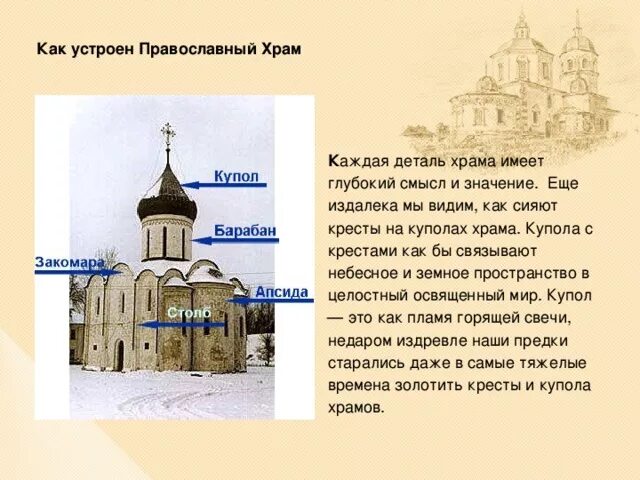 Как устроен Православный Храм

Купол

Барабан

Закомара

Апсида

Столб

Каждая деталь храма имеет глубокий смысл и значение. Еще издалека мы видим, как сияют кресты на куполах храма. Купола с крестами как бы связывают небесное и земное пространство в целостный освященный мир. Купол — это как пламя горящей свечи, недаром издревле наши предки старались даже в самые тяжелые времена золотить кресты и купола храмов.